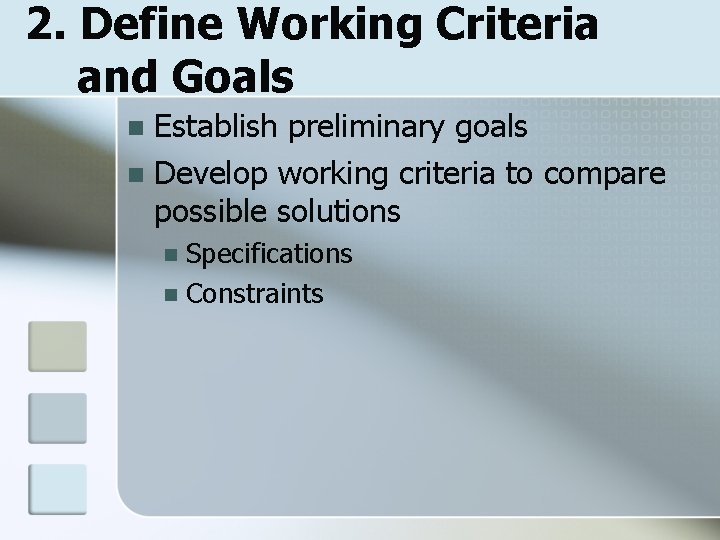 2. Define Working Criteria and Goals

- Establish preliminary goals
- Develop working criteria to compare possible solutions
  - Specifications
  - Constraints